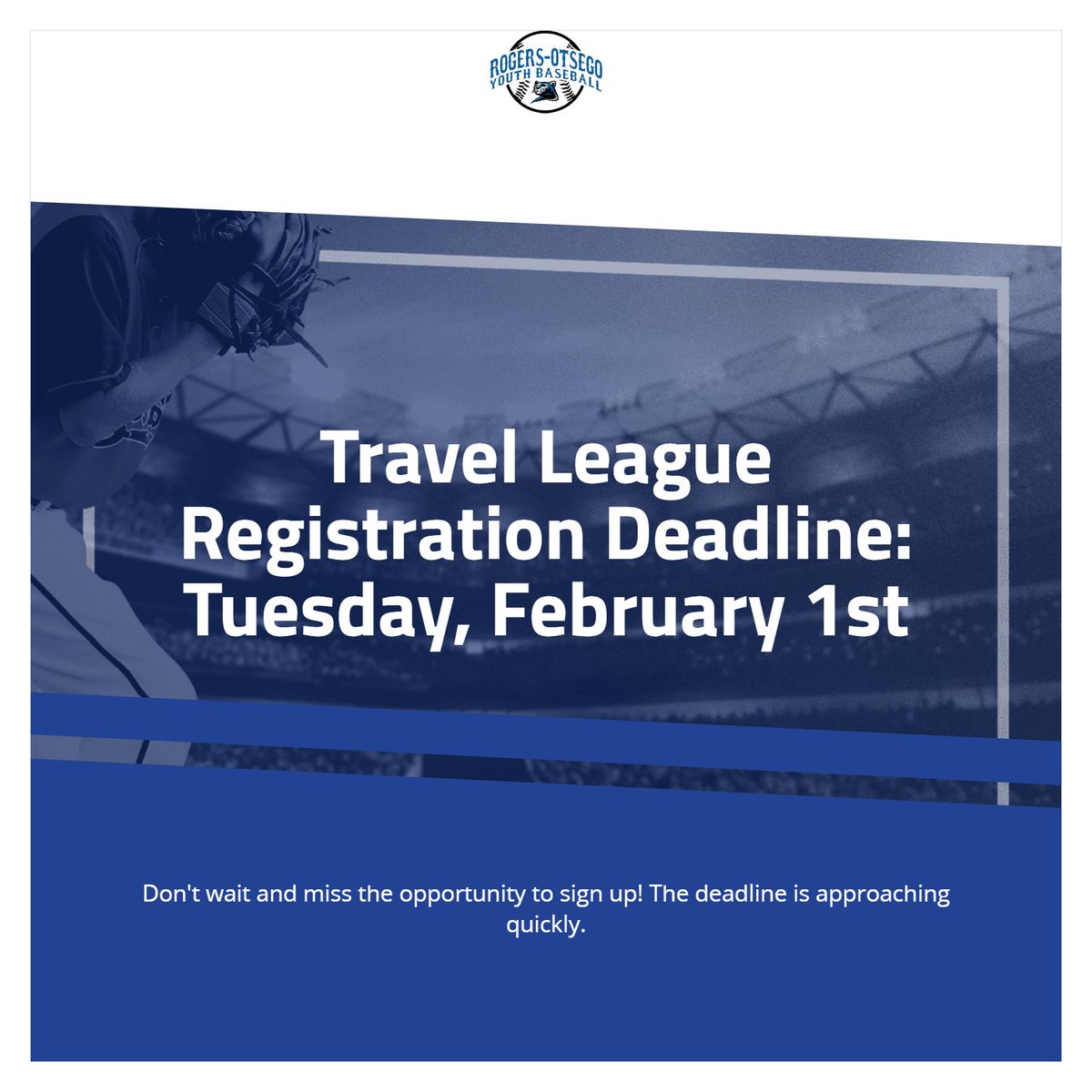 ROGERS-OTSEGO
YOUTH BASEBALL

Travel League Registration Deadline: Tuesday, February 1st

Don't wait and miss the opportunity to sign up! The deadline is approaching quickly.